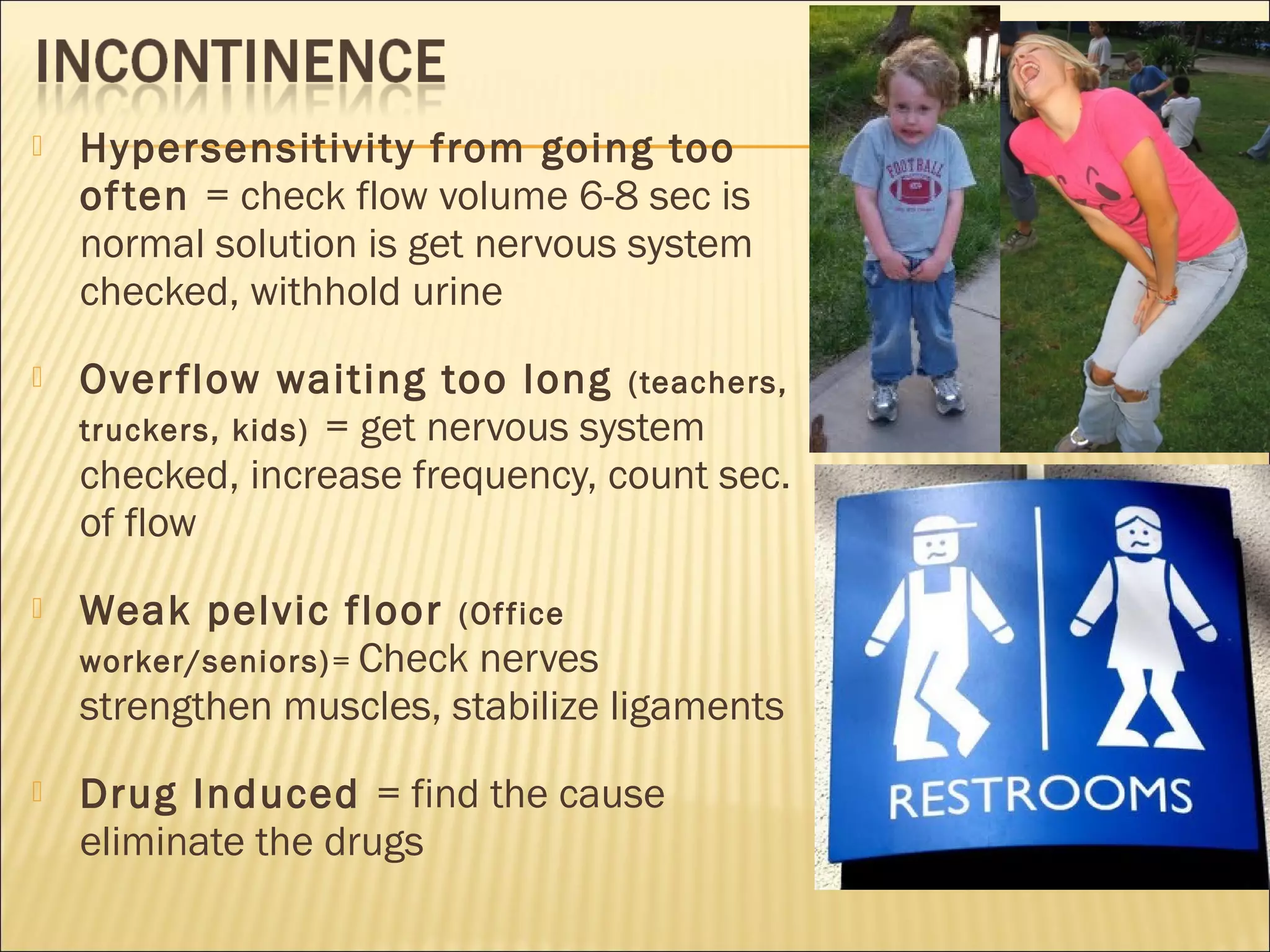 INCONTINENCE

Hypersensitivity from going too often = check flow volume 6-8 sec is normal solution is get nervous system checked, withhold urine

Overflow waiting too long (teachers, truckers, kids) = get nervous system checked, increase frequency, count sec. of flow

Weak pelvic floor (Office worker/seniors)= Check nerves strengthen muscles, stabilize ligaments

Drug Induced = find the cause eliminate the drugs

FOOTBALL

RESTROOMS